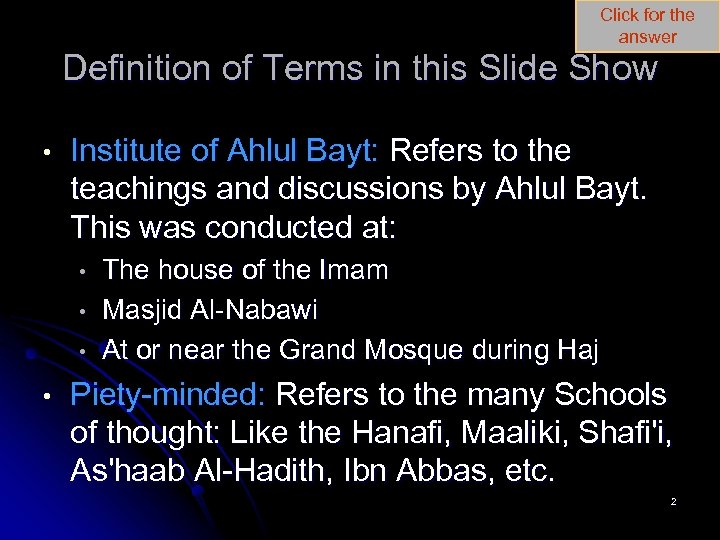 Click for the answer

Definition of Terms in this Slide Show

• Institute of Ahlul Bayt: Refers to the teachings and discussions by Ahlul Bayt. This was conducted at:
  • The house of the Imam
  • Masjid Al-Nabawi
  • At or near the Grand Mosque during Haj
• Piety-minded: Refers to the many Schools of thought: Like the Hanafi, Maaliki, Shafi'i, As'haab Al-Hadith, Ibn Abbas, etc.

2